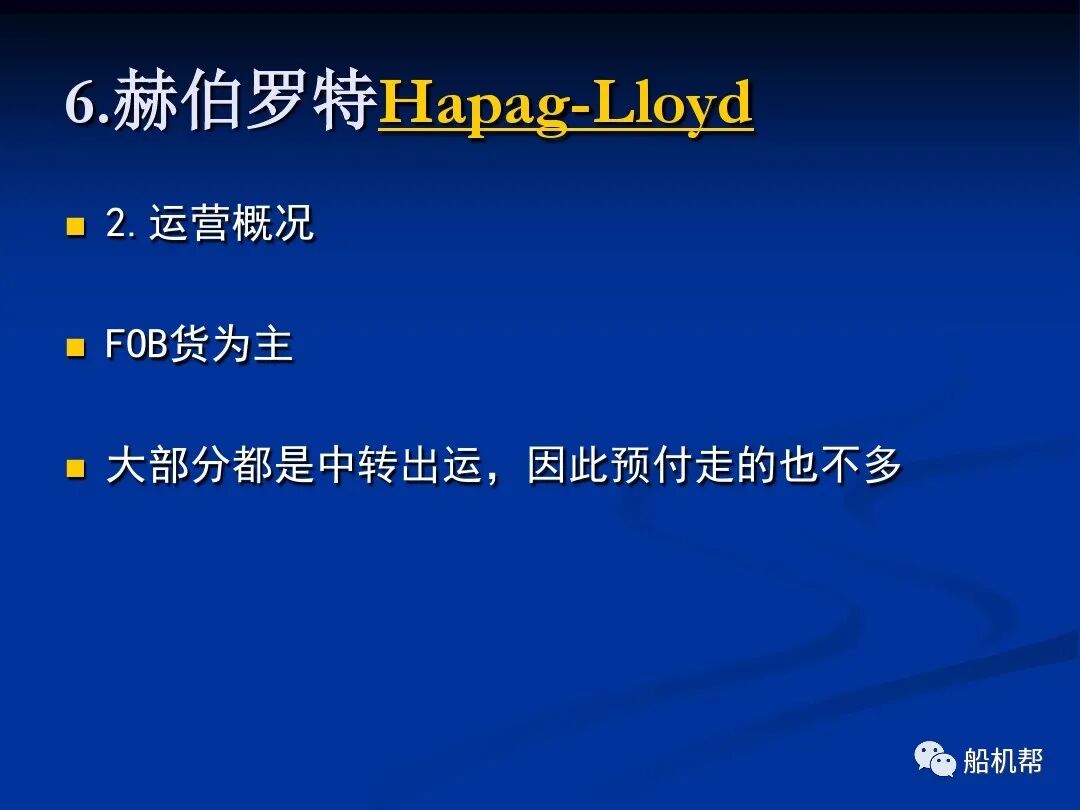 6.赫伯罗特Hapag-Lloyd

2. 运营概况

FOB货为主

大部分都是中转出运，因此预付走的也不多

船机帮